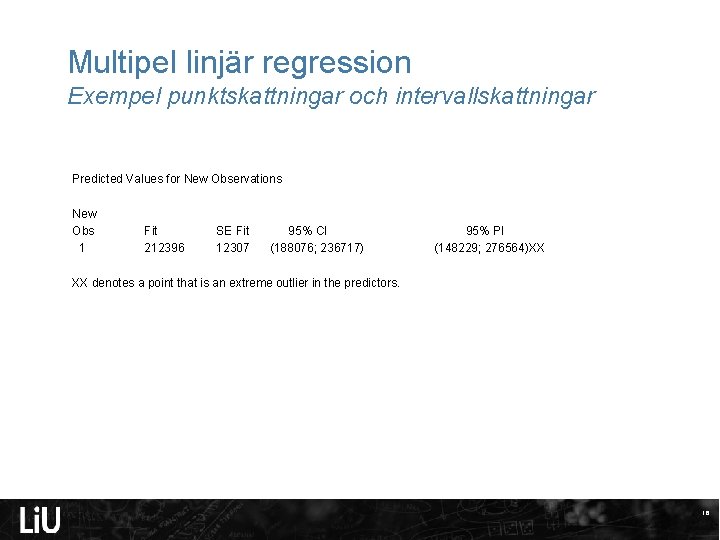 Multipel linjär regression
Exempel punktskattningar och intervallskattningar

Predicted Values for New Observations

| New Obs | Fit | SE Fit | 95% CI | 95% PI |
|---|---|---|---|---|
| 1 | 212396 | 12307 | (188076; 236717) | (148229; 276564)XX |

XX denotes a point that is an extreme outlier in the predictors.

LiU

18